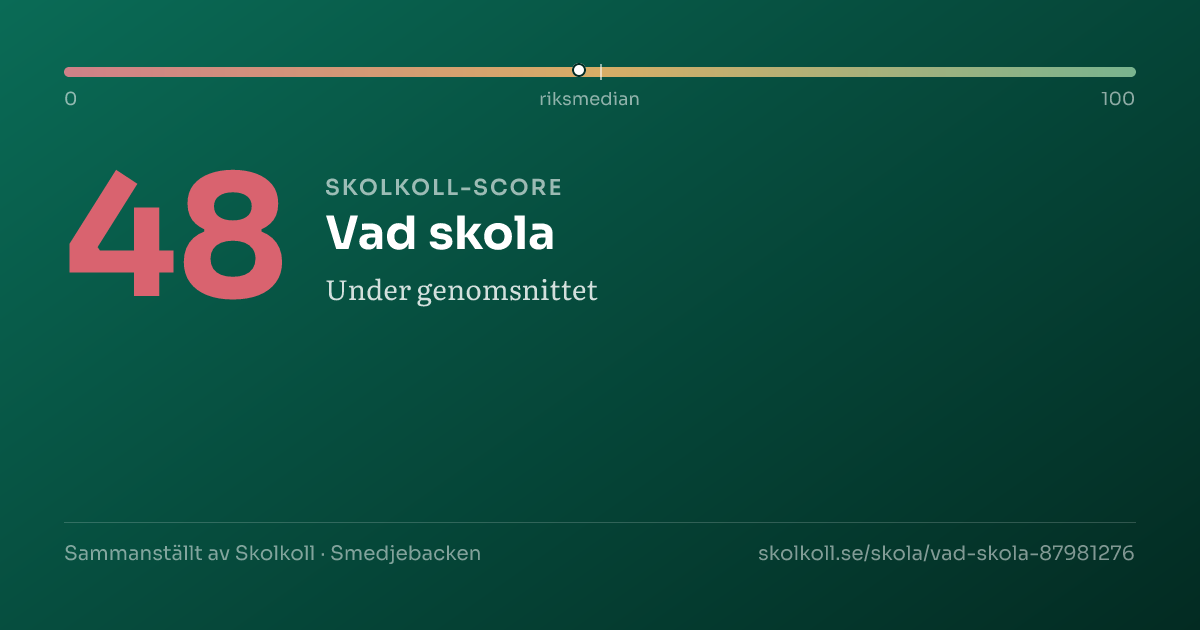 0
riksmedian
100

48

SKOLKOLL-SCORE
Vad skola
Under genomsnittet

Sammanställt av Skolkoll · Smedjebacken
skolkoll.se/skola/vad-skola-87981276